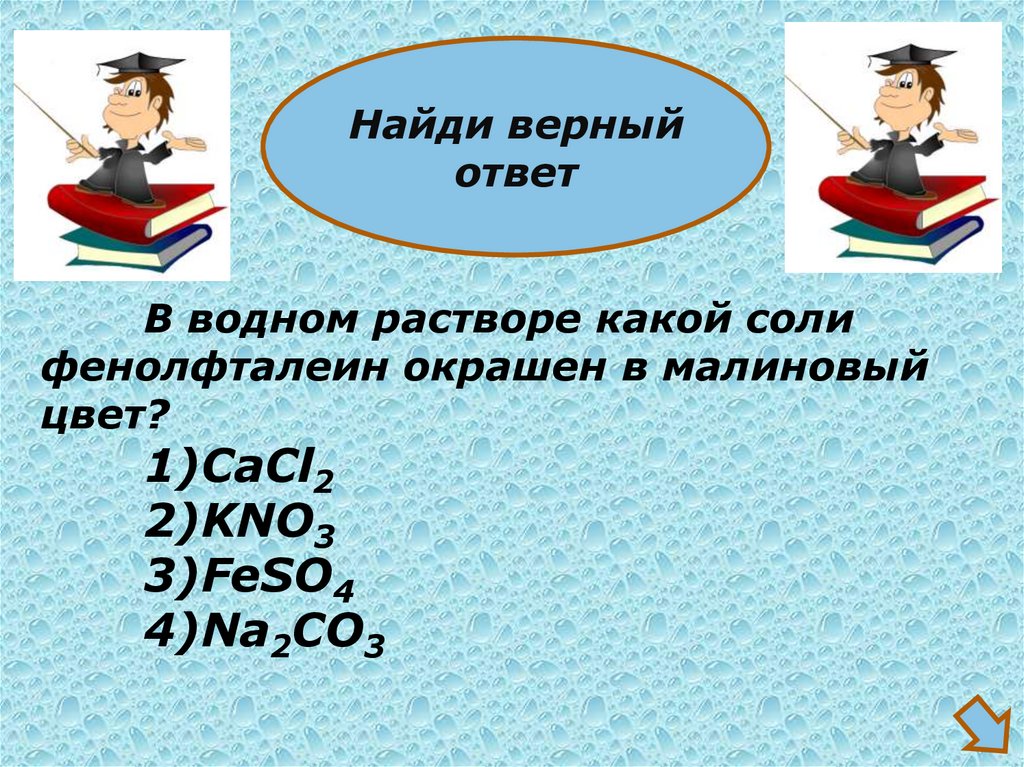 Найди верный ответ

В водном растворе какой соли фенолфталеин окрашен в малиновый цвет?

1)$CaCl_2$
2)$KNO_3$
3)$FeSO_4$
4)$Na_2CO_3$